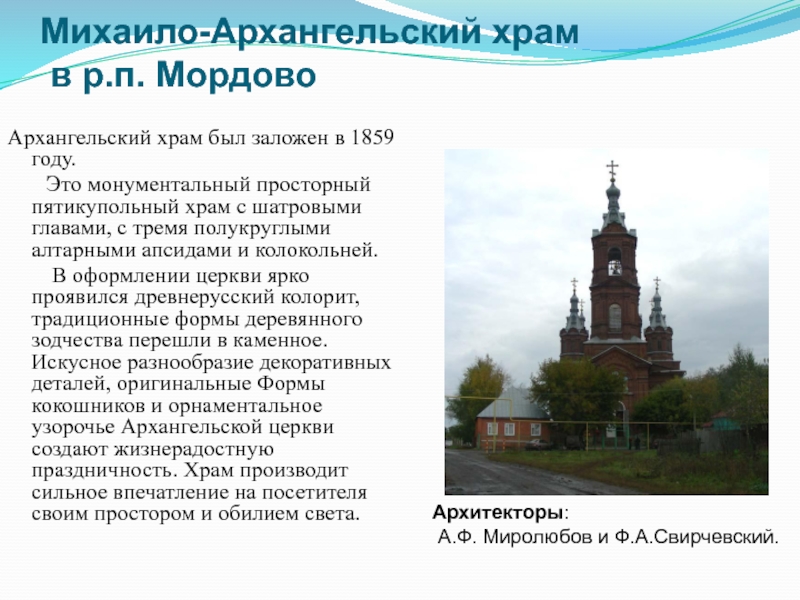 Михаило-Архангельский храм в р.п. Мордово

Архангельский храм был заложен в 1859 году.

Это монументальный просторный пятикупольный храм с шатровыми главами, с тремя полукруглыми алтарными апсидами и колокольней.

В оформлении церкви ярко проявился древнерусский колорит, традиционные формы деревянного зодчества перешли в каменное. Искусное разнообразие декоративных деталей, оригинальные Формы кокошников и орнаментальное узорочье Архангельской церкви создают жизнерадостную праздничность. Храм производит сильное впечатление на посетителя своим простором и обилием света.

Архитекторы:
А.Ф. Миролюбов и Ф.А.Свирчевский.